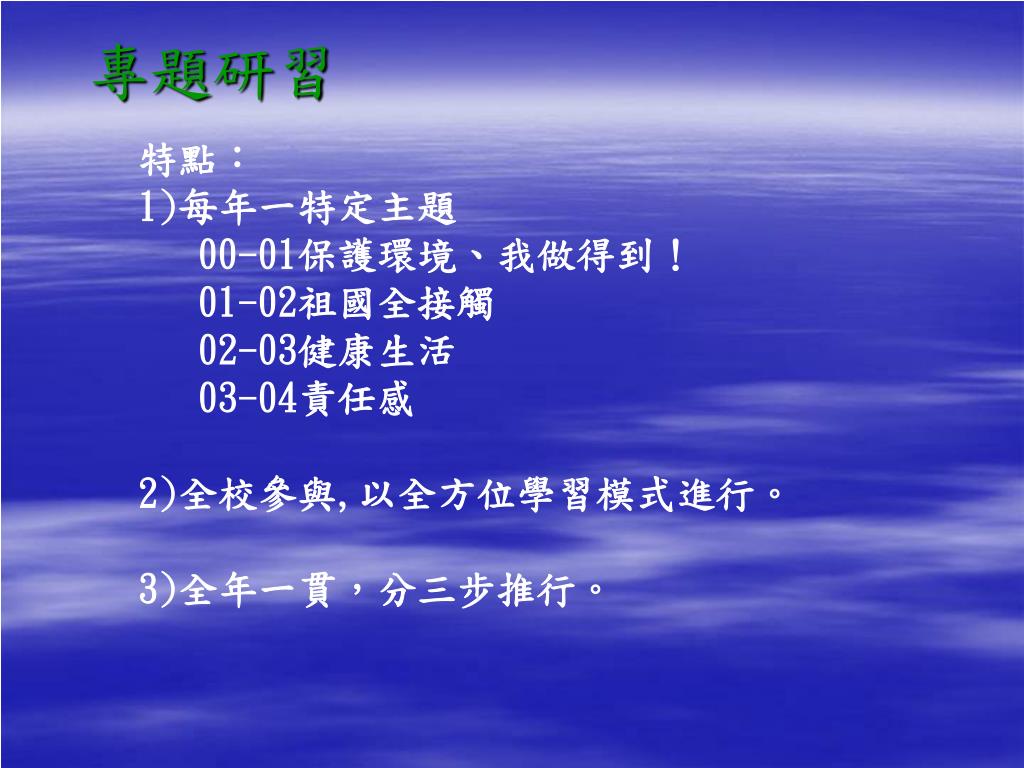 專題研習

特點：
1)每年一特定主題
00-01保護環境、我做得到！
01-02祖國全接觸
02-03健康生活
03-04責任感

2)全校參與,以全方位學習模式進行。

3)全年一貫，分三步推行。